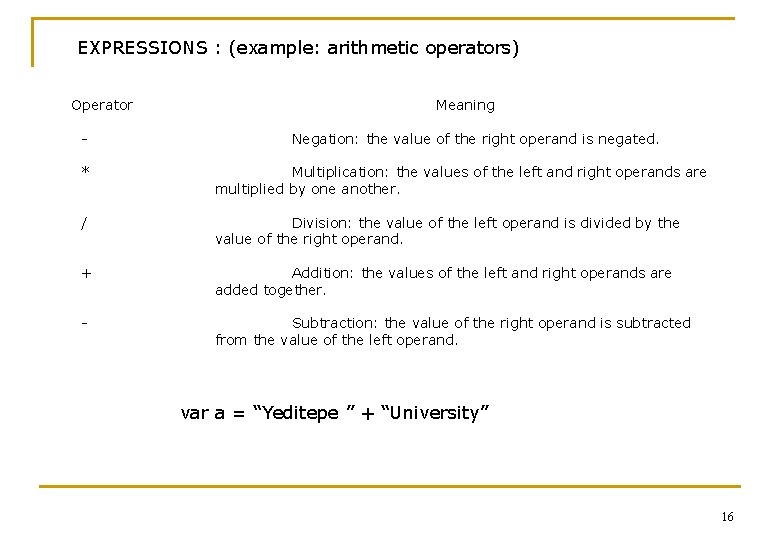 EXPRESSIONS : (example: arithmetic operators)

| Operator | Meaning |
|---|---|
| - | Negation: the value of the right operand is negated. |
| * | Multiplication: the values of the left and right operands are multiplied by one another. |
| / | Division: the value of the left operand is divided by the value of the right operand. |
| + | Addition: the values of the left and right operands are added together. |
| - | Subtraction: the value of the right operand is subtracted from the value of the left operand. |

var a = “Yeditepe ” + “University”

16